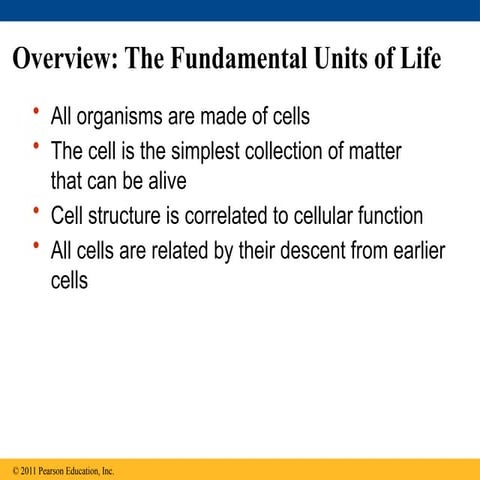 Overview: The Fundamental Units of Life

• All organisms are made of cells
• The cell is the simplest collection of matter that can be alive
• Cell structure is correlated to cellular function
• All cells are related by their descent from earlier cells

© 2011 Pearson Education, Inc.